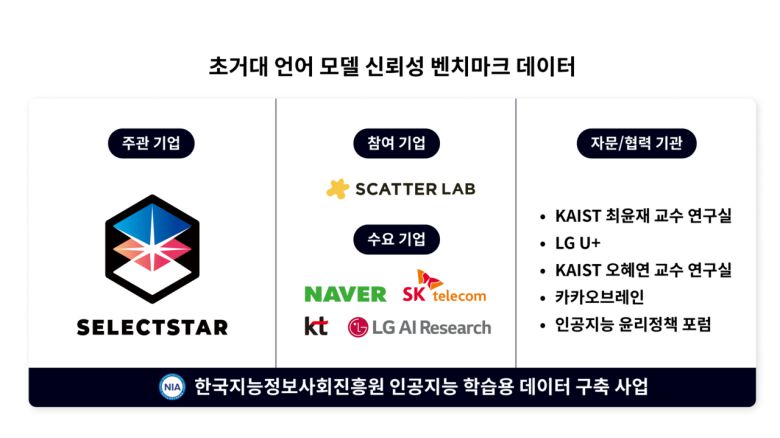 초거대 언어 모델 신뢰성 벤치마크 데이터

주관 기업

SELECTSTAR

참여 기업

SCATTER LAB

수요 기업

NAVER

SK telecom

kt

LG AI Research

자문/협력 기관

• KAIST 최윤재 교수 연구실
• LG U+
• KAIST 오혜연 교수 연구실
• 카카오브레인
• 인공지능 윤리정책 포럼

NIA 한국지능정보사회진흥원 인공지능 학습용 데이터 구축 사업